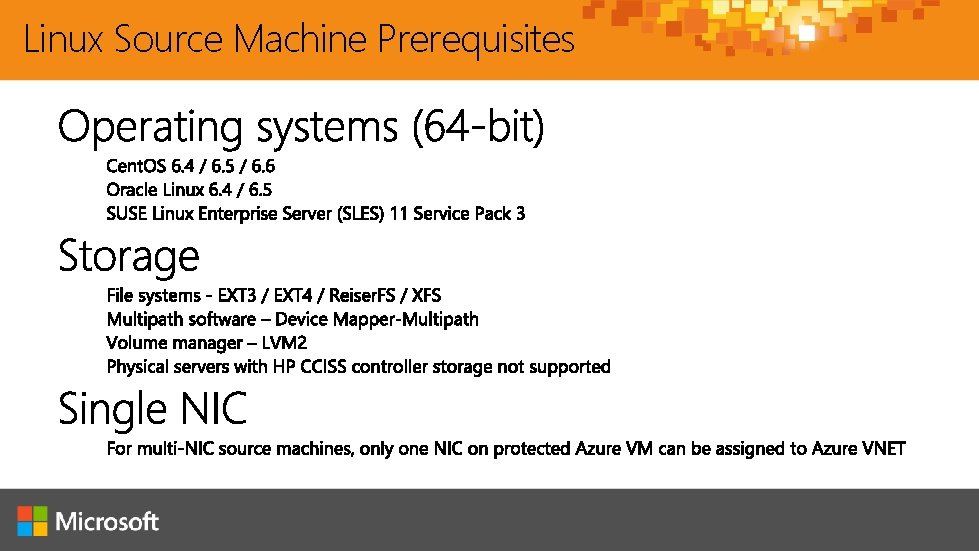 Linux Source Machine Prerequisites

Operating systems (64-bit)

CentOS 6.4 / 6.5 / 6.6
Oracle Linux 6.4 / 6.5
SUSE Linux Enterprise Server (SLES) 11 Service Pack 3

Storage

File systems - EXT3 / EXT4 / ReiserFS / XFS
Multipath software – Device Mapper-Multipath
Volume manager – LVM2
Physical servers with HP CCISS controller storage not supported

Single NIC

For multi-NIC source machines, only one NIC on protected Azure VM can be assigned to Azure VNET

Microsoft